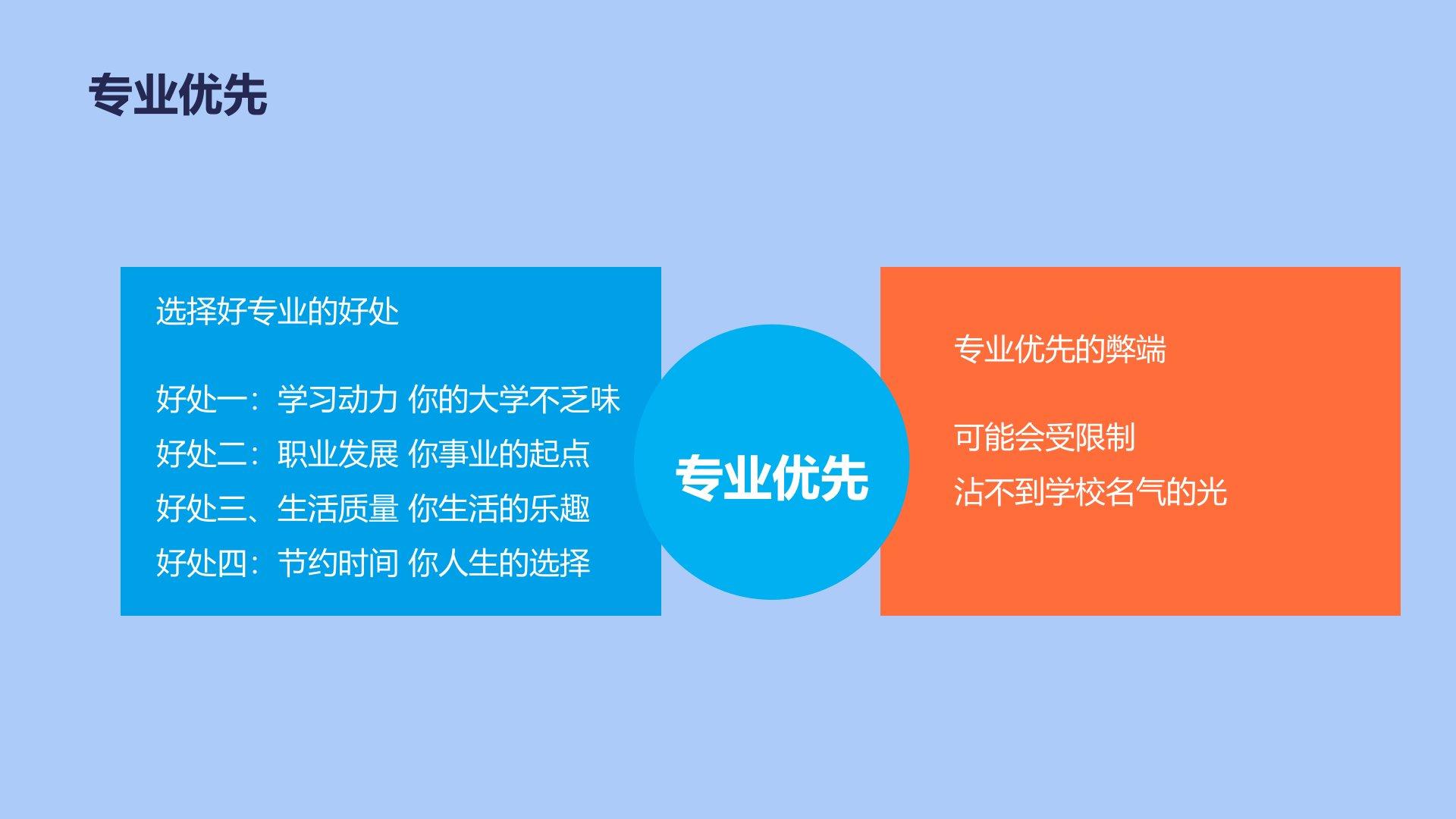 专业优先

选择好专业的好处

好处一：学习动力 你的大学不乏味
好处二：职业发展 你事业的起点
好处三、生活质量 你生活的乐趣
好处四：节约时间 你人生的选择

专业优先

专业优先的弊端

可能会受限制
沾不到学校名气的光